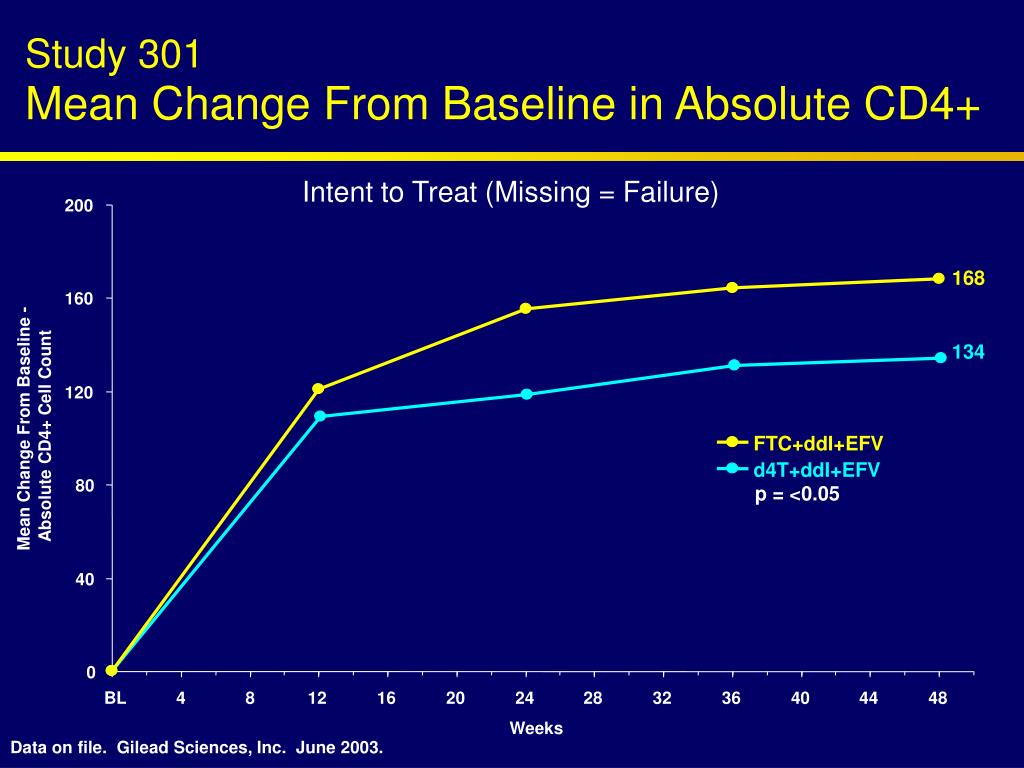 Study 301
Mean Change From Baseline in Absolute CD4+

Intent to Treat (Missing = Failure)

Mean Change From Baseline - Absolute CD4+ Cell Count

200
160
120
80
40
0

168
134

FTC+ddI+EFV
d4T+ddI+EFV
p = <0.05

BL 4 8 12 16 20 24 28 32 36 40 44 48

Weeks

Data on file. Gilead Sciences, Inc. June 2003.